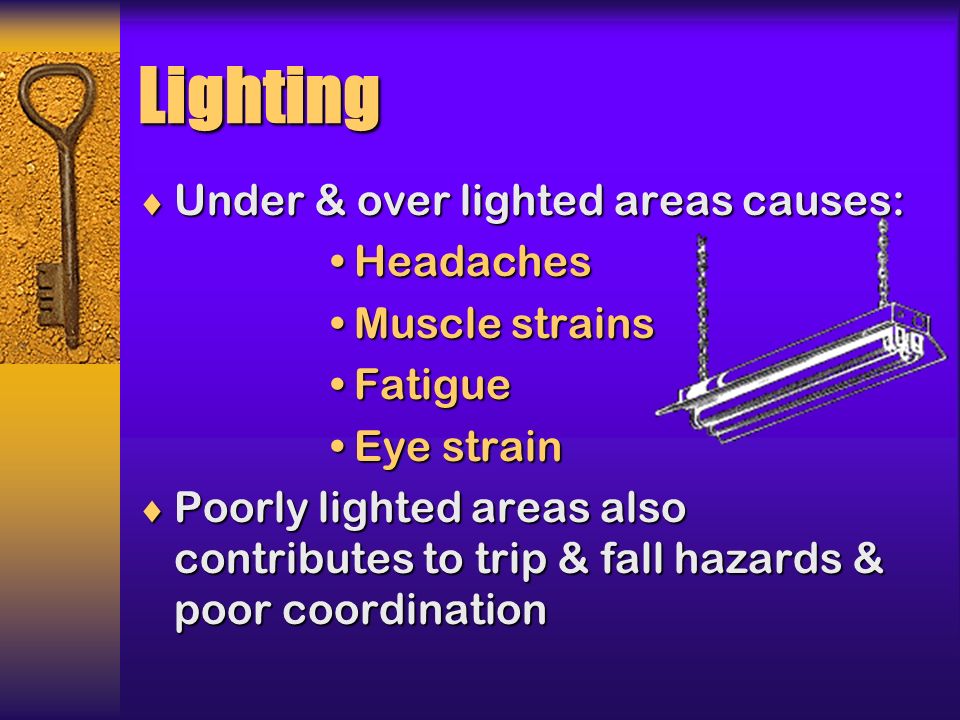 Lighting

♦ Under & over lighted areas causes:

• Headaches
• Muscle strains
• Fatigue
• Eye strain

♦ Poorly lighted areas also contributes to trip & fall hazards & poor coordination